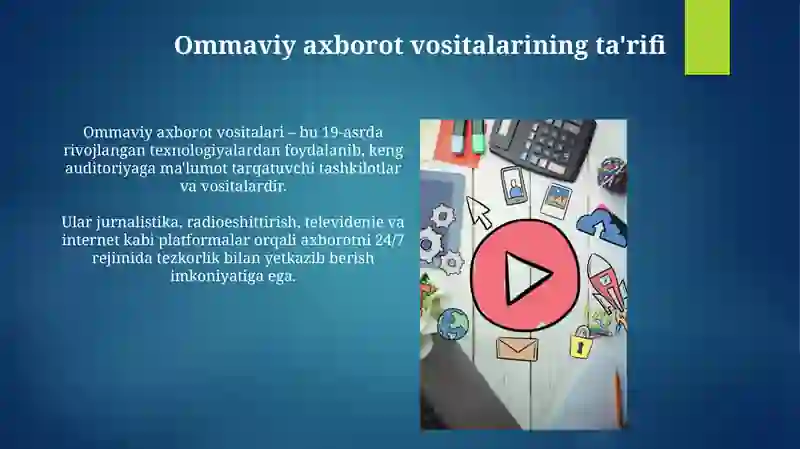 Ommaviy axborot vositalarining ta'rifi

Ommaviy axborot vositalari – bu 19-asrda rivojlangan texnologiyalardan foydalanib, keng auditoriyaga ma'lumot tarqatuvchi tashkilotlar va vositalardir.

Ular jurnalistika, radioeshittirish, televidenie va internet kabi platformalar orqali axborotni 24/7 rejimida tezkorlik bilan yetkazib berish imkoniyatiga ega.